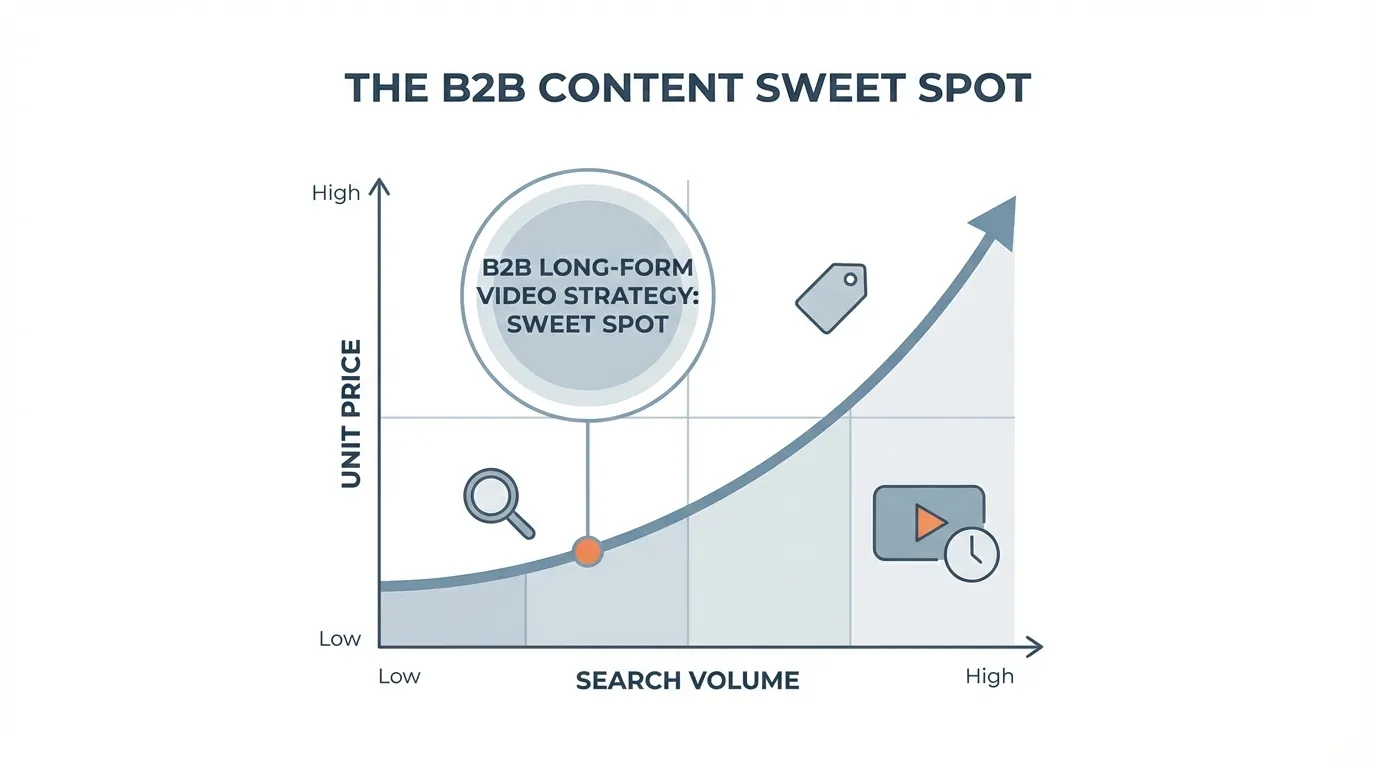 THE B2B CONTENT SWEET SPOT

High

B2B LONG-FORM VIDEO STRATEGY: SWEET SPOT

UNIT PRICE

Low

Low

SEARCH VOLUME

High